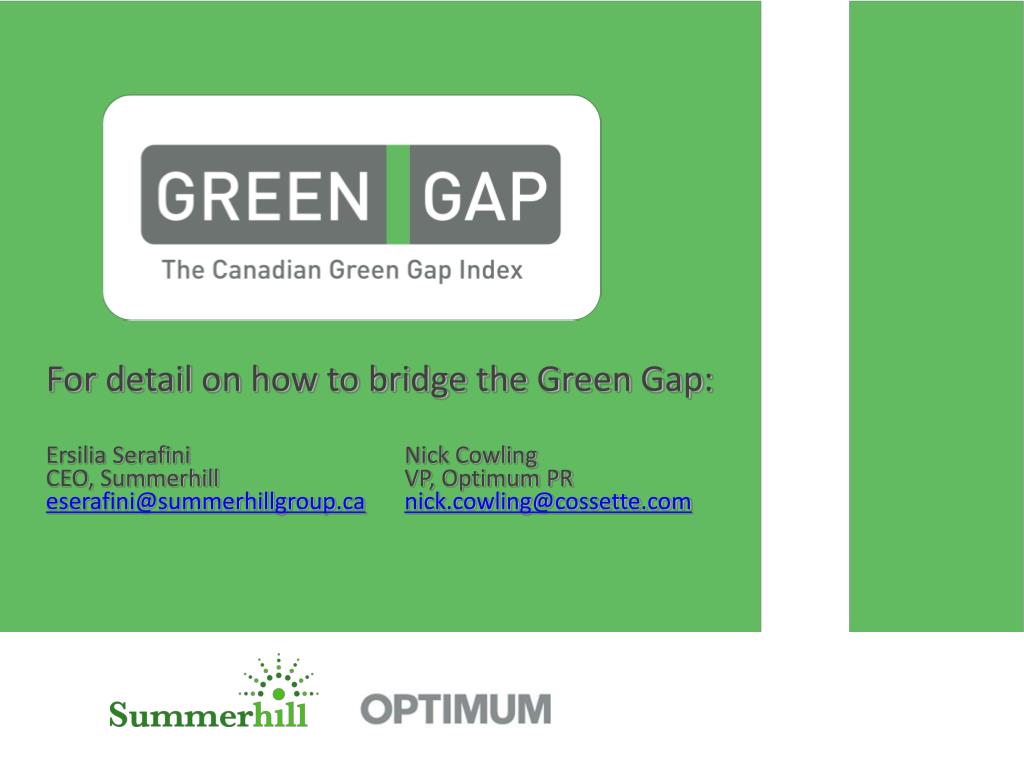 GREEN GAP
The Canadian Green Gap Index

For detail on how to bridge the Green Gap:

Ersilia Serafini
CEO, Summerhill
eserafini@summerhillgroup.ca

Nick Cowling
VP, Optimum PR
nick.cowling@cossette.com

Summerhill
OPTIMUM